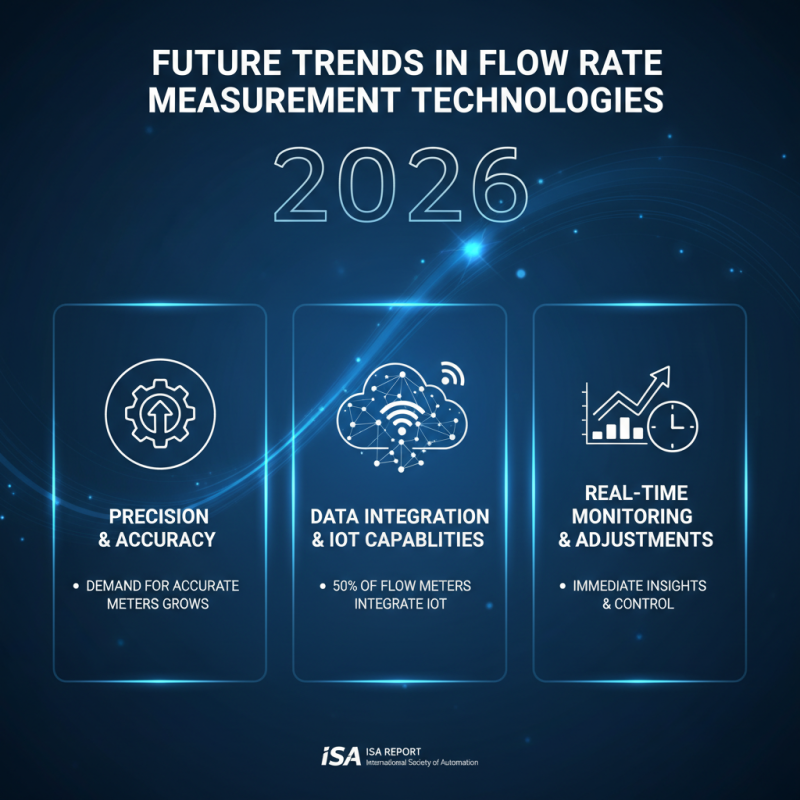 FUTURE TRENDS IN FLOW RATE MEASUREMENT TECHNOLOGIES

2026

PRECISION & ACCURACY

• DEMAND FOR ACCURATE METERS GROWS

DATA INTEGRATION & IOT CAPABLITIES

• 50% OF FLOW METERS INTEGRATE IOT

REAL-TIME MONITORING & ADJUSTMENTS

• IMMEDIATE INSIGHTS & CONTROL

iSA ISA REPORT
International Society of Automation